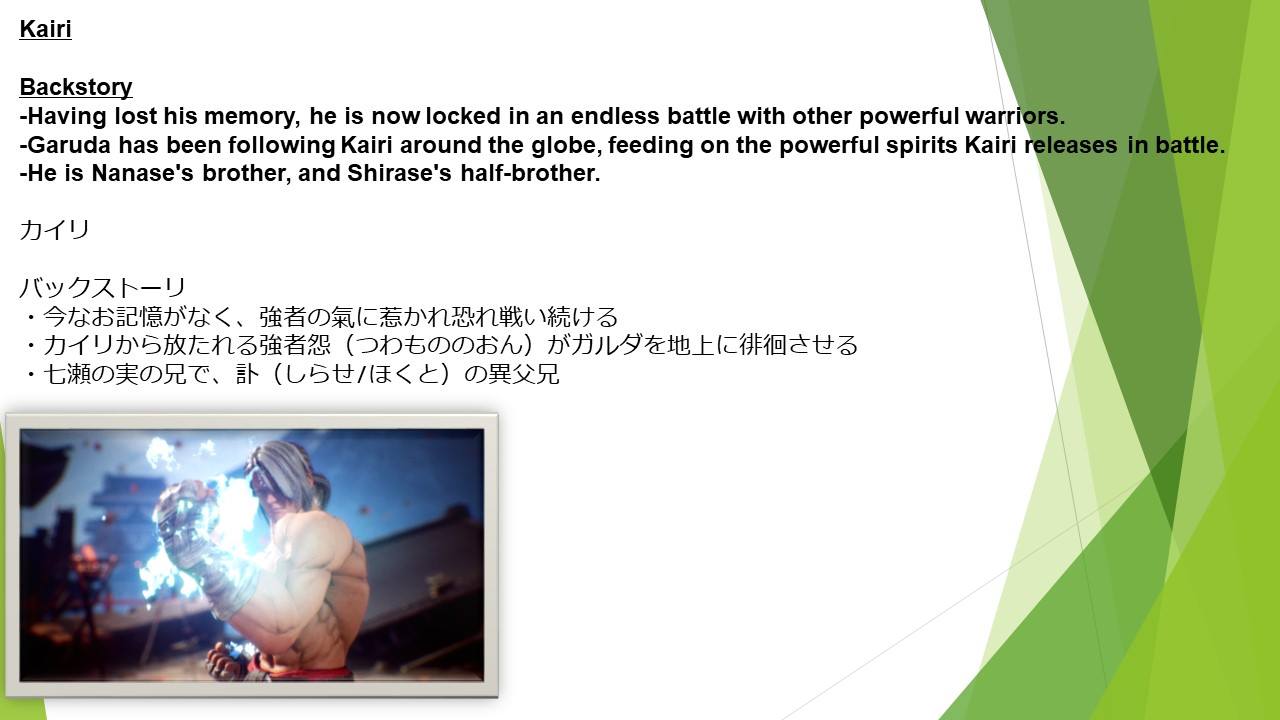 Kairi

Backstory
-Having lost his memory, he is now locked in an endless battle with other powerful warriors.
-Garuda has been following Kairi around the globe, feeding on the powerful spirits Kairi releases in battle.
-He is Nanase's brother, and Shirase's half-brother.

カイリ

バックストーリ
・今なお記憶がなく、強者の氣に惹かれ恐れ戦い続ける
・カイリから放たれる強者怨（つわもののおん）がガルダを地上に徘徊させる
・七瀬の実の兄で、訃（しらせ/ほくと）の異父兄